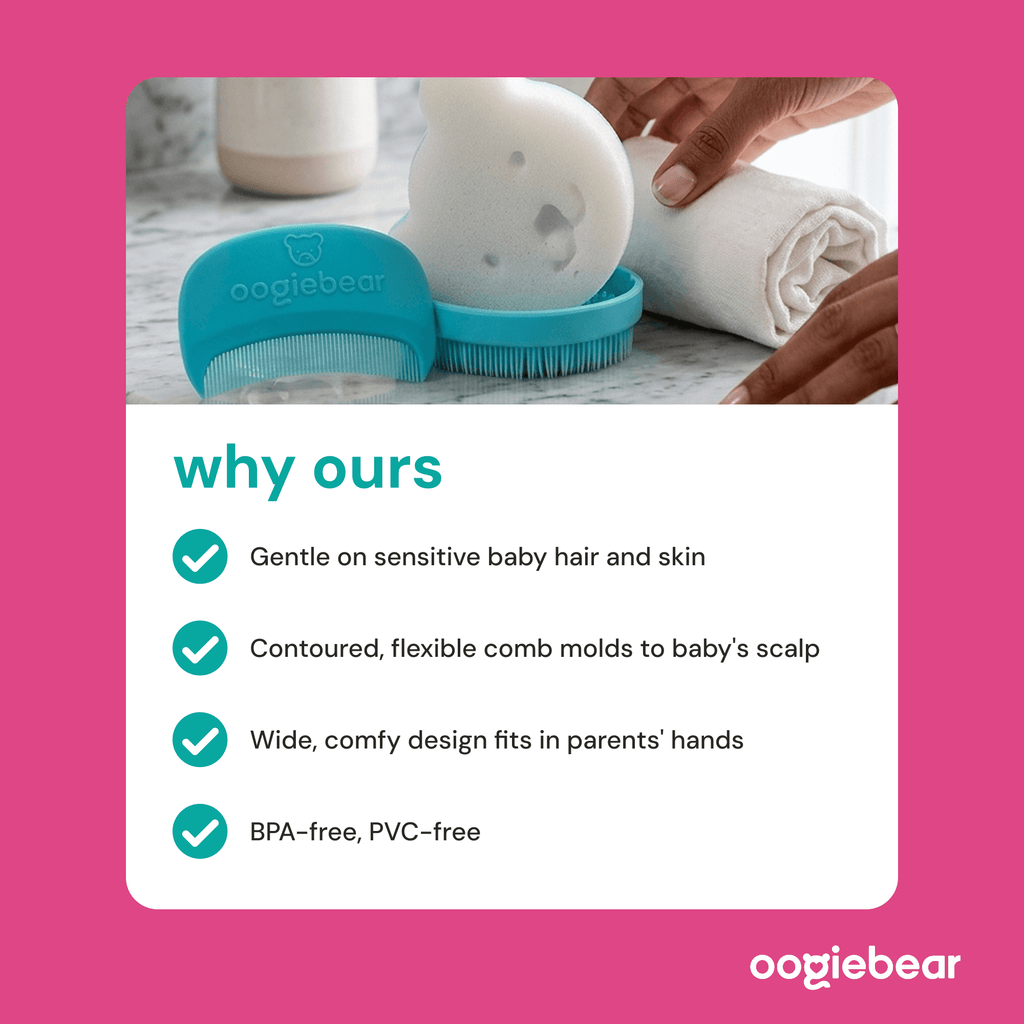 oogiebear

why ours

Gentle on sensitive baby hair and skin

Contoured, flexible comb molds to baby's scalp

Wide, comfy design fits in parents' hands

BPA-free, PVC-free

oogiebear